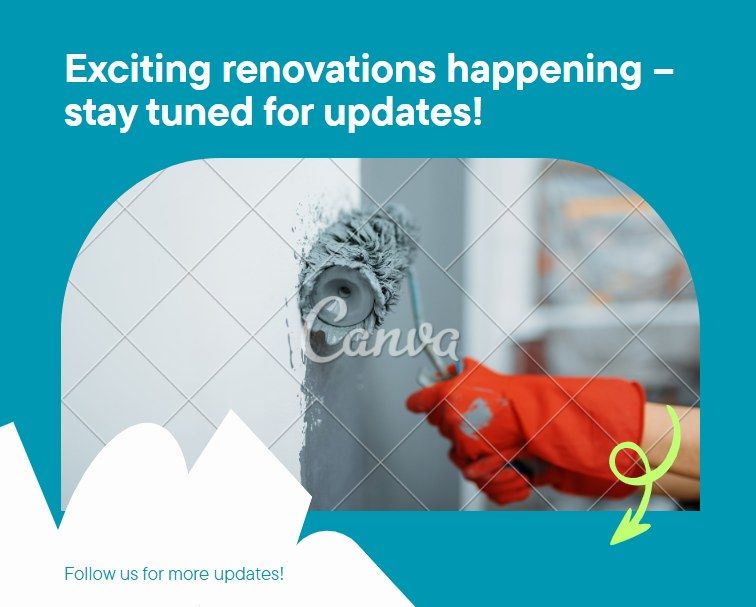 Exciting renovations happening – stay tuned for updates!

Canva

Follow us for more updates!